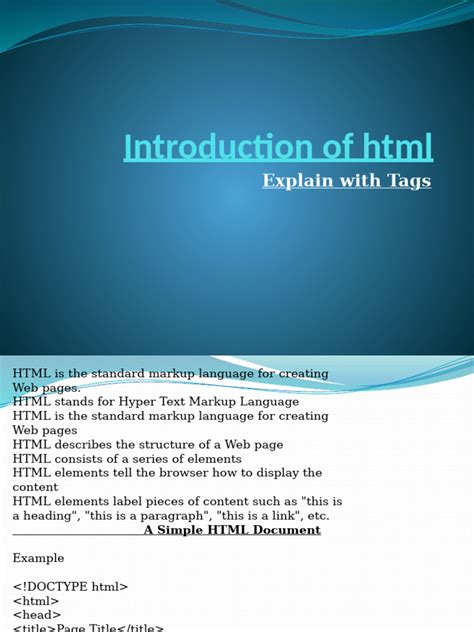 Introduction of html

Explain with Tags

HTML is the standard markup language for creating Web pages.
HTML stands for Hyper Text Markup Language
HTML is the standard markup language for creating Web pages
HTML describes the structure of a Web page
HTML consists of a series of elements
HTML elements tell the browser how to display the content
HTML elements label pieces of content such as "this is a heading", "this is a paragraph", "this is a link", etc.

A Simple HTML Document

Example

<!DOCTYPE html>
<html>
<head>
<title>Page Title</title>